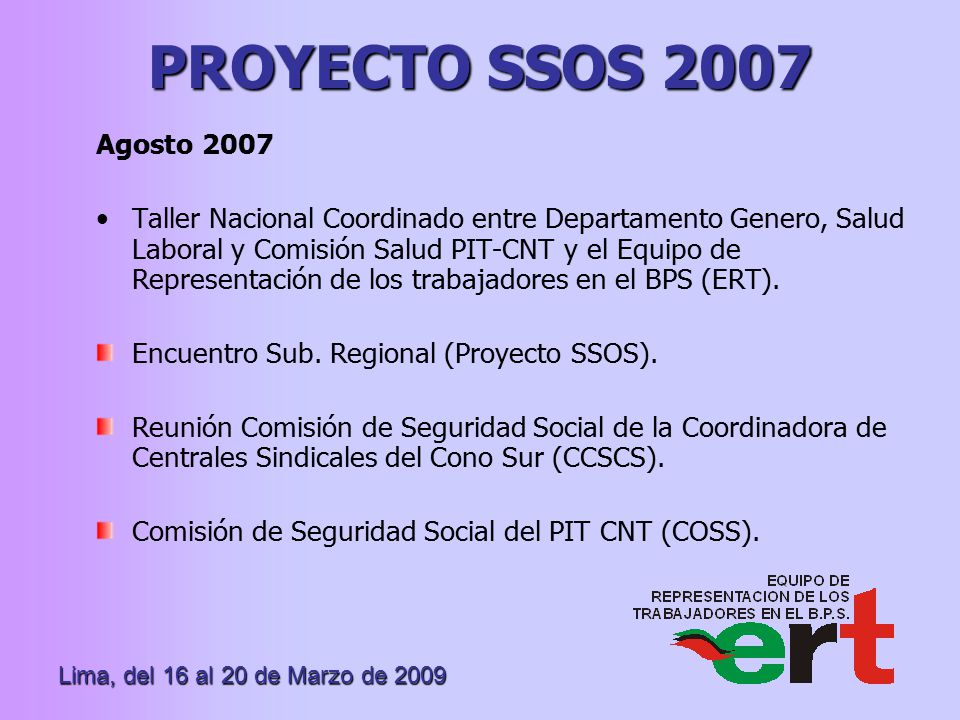 PROYECTO SSOS 2007

Agosto 2007

• Taller Nacional Coordinado entre Departamento Genero, Salud Laboral y Comisión Salud PIT-CNT y el Equipo de Representación de los trabajadores en el BPS (ERT).

Encuentro Sub. Regional (Proyecto SSOS).

Reunión Comisión de Seguridad Social de la Coordinadora de Centrales Sindicales del Cono Sur (CCSCS).

Comisión de Seguridad Social del PIT CNT (COSS).

EQUIPO DE REPRESENTACION DE LOS TRABAJADORES EN EL B.P.S.

ert

Lima, del 16 al 20 de Marzo de 2009